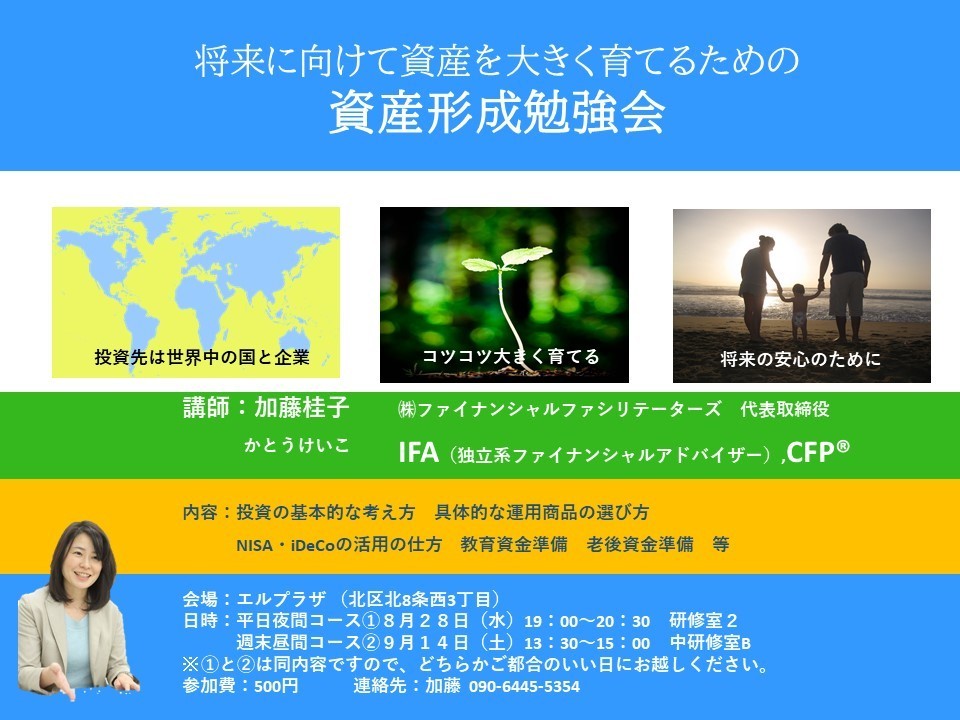 将来に向けて資産を大きく育てるための

資産形成勉強会

投資先は世界中の国と企業

コツコツ大きく育てる

将来の安心のために

講師：加藤桂子　㈱ファイナンシャルファシリテーターズ　代表取締役

かとうけいこ　IFA（独立系ファイナンシャルアドバイザー）,CFP®

内容：投資の基本的な考え方　具体的な運用商品の選び方

NISA・iDeCoの活用の仕方　教育資金準備　老後資金準備　等

会場：エルプラザ（北区北8条西3丁目）

日時：平日夜間コース①８月２８日（水）19：00～20：30　研修室２

週末昼間コース②９月１４日（土）13：30～15：00　中研修室B

※①と②は同内容ですので、どちらかご都合のいい日にお越しください。

参加費：500円　　連絡先：加藤 090-6445-5354